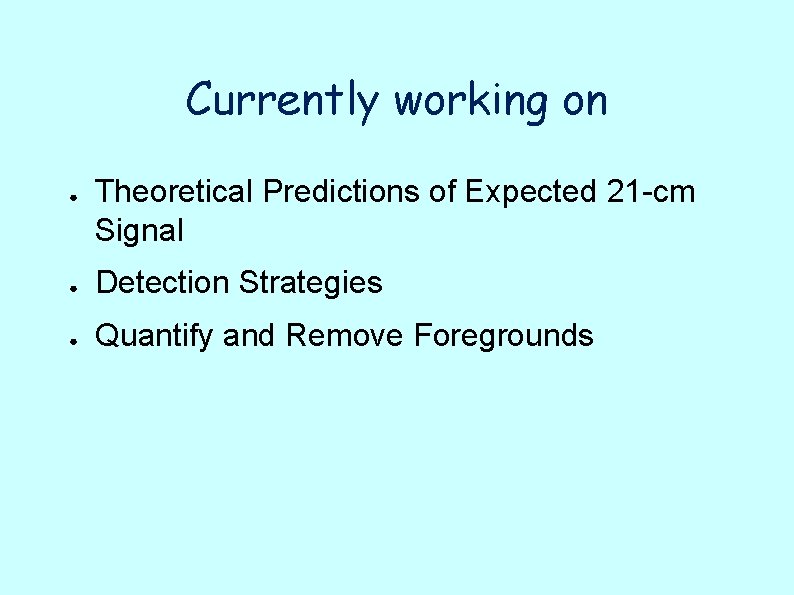 Currently working on

- Theoretical Predictions of Expected 21-cm Signal
- Detection Strategies
- Quantify and Remove Foregrounds